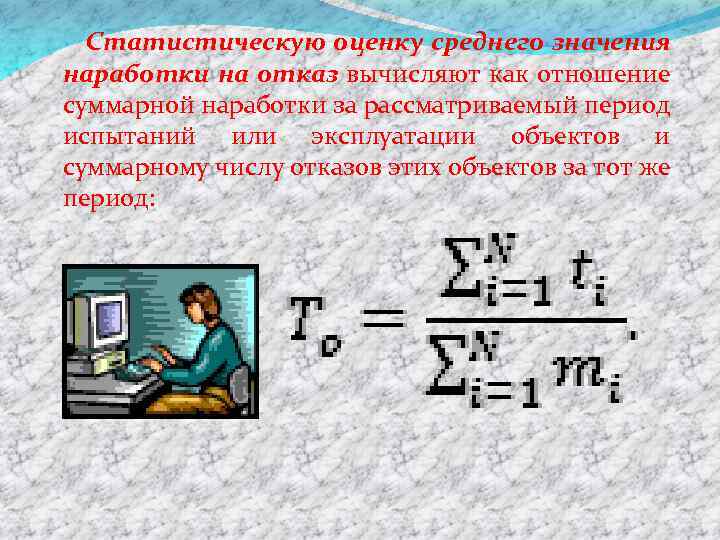 Статистическую оценку среднего значения наработки на отказ вычисляют как отношение суммарной наработки за рассматриваемый период испытаний или эксплуатации объектов и суммарному числу отказов этих объектов за тот же период:

$T_o = \frac{\sum_{i=1}^{N} t_i}{\sum_{i=1}^{N} m_i}.$